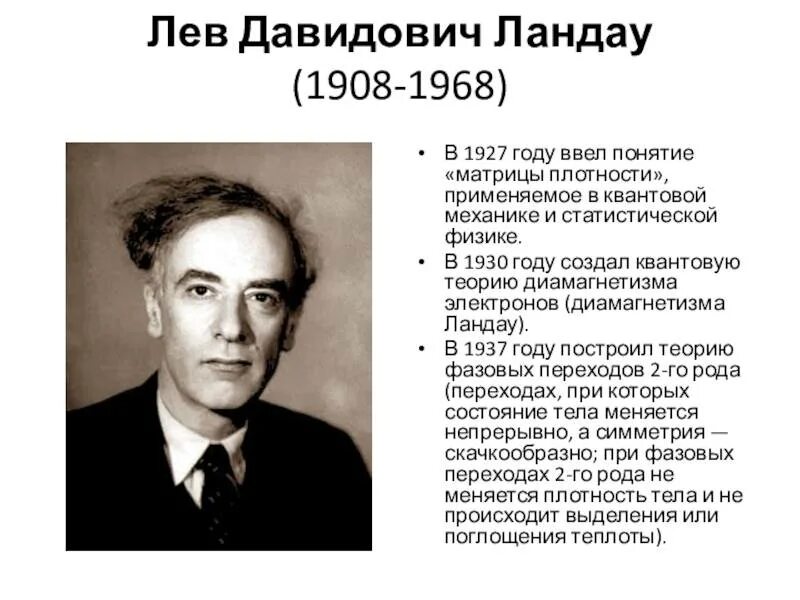 Лев Давидович Ландау
(1908-1968)

• В 1927 году ввел понятие «матрицы плотности», применяемое в квантовой механике и статистической физике.
• В 1930 году создал квантовую теорию диамагнетизма электронов (диамагнетизма Ландау).
• В 1937 году построил теорию фазовых переходов 2-го рода (переходах, при которых состояние тела меняется непрерывно, а симметрия — скачкообразно; при фазовых переходах 2-го рода не меняется плотность тела и не происходит выделения или поглощения теплоты).